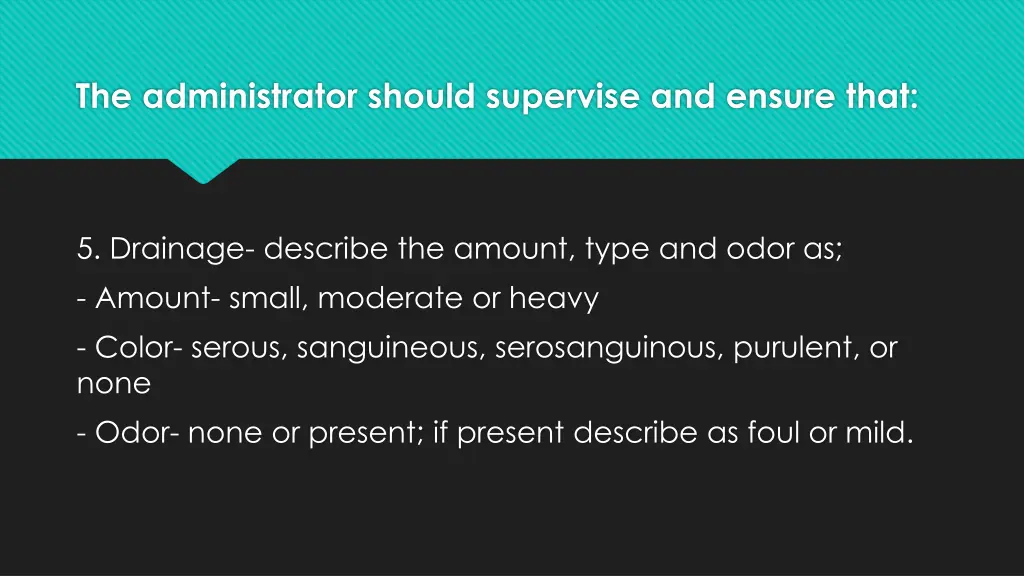 The administrator should supervise and ensure that:

5. Drainage- describe the amount, type and odor as;

- Amount- small, moderate or heavy

- Color- serous, sanguineous, serosanguinous, purulent, or none

- Odor- none or present; if present describe as foul or mild.